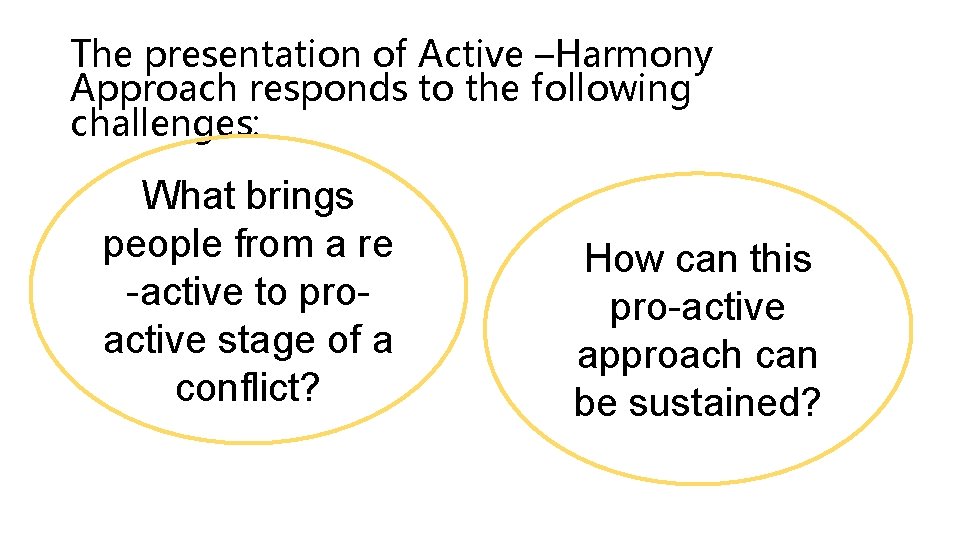 The presentation of Active –Harmony Approach responds to the following challenges:

What brings people from a re -active to pro-active stage of a conflict?

How can this pro-active approach can be sustained?